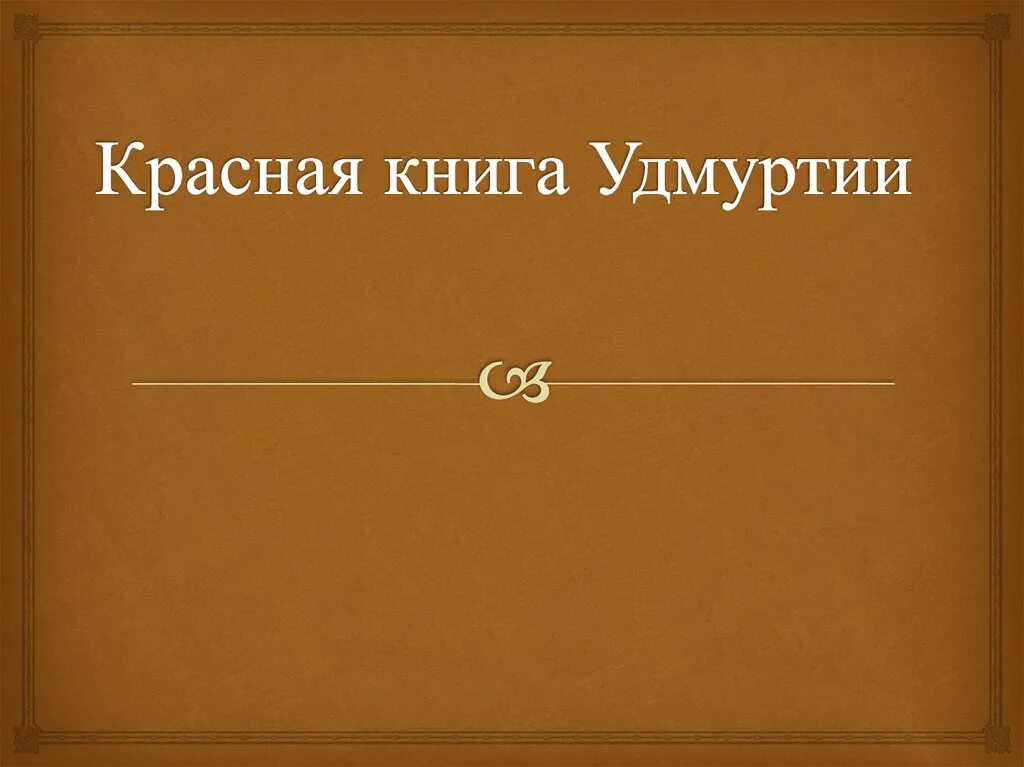 Красная книга Удмуртии